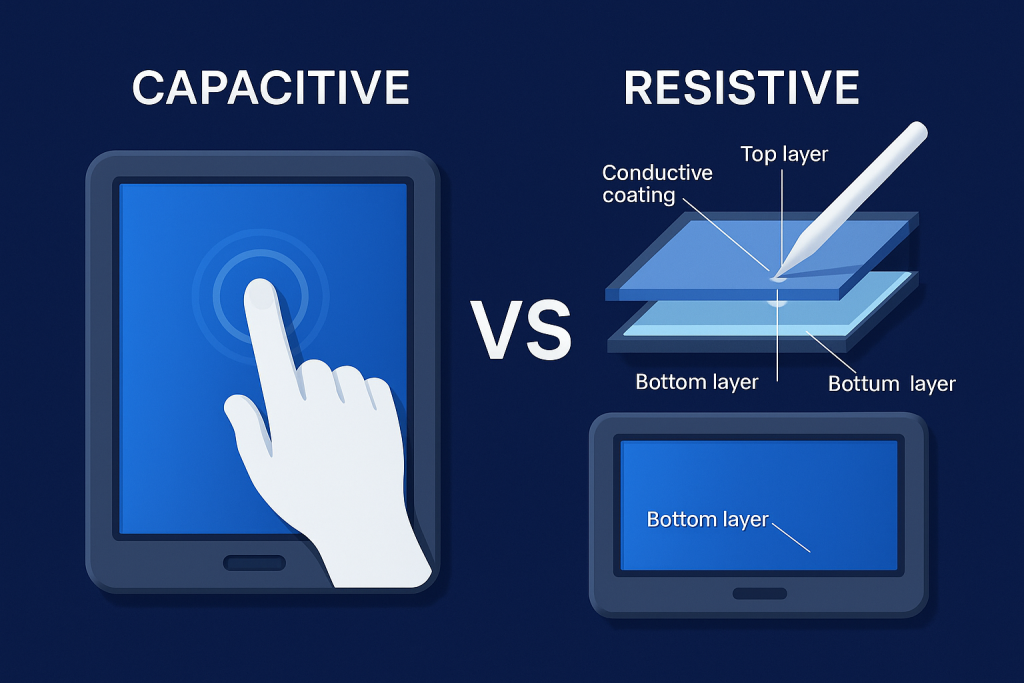 CAPACITIVE

VS

RESISTIVE

Conductive coating

Top layer

Bottom layer

Bottum layer

Bottom layer